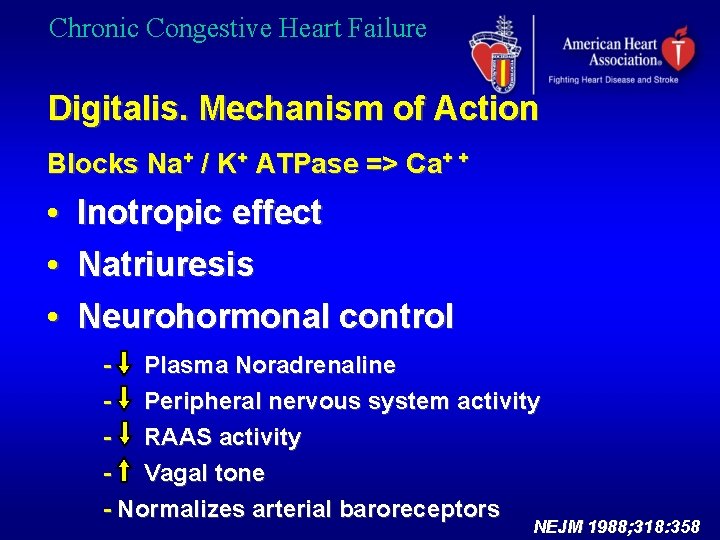 Chronic Congestive Heart Failure

American Heart Association®
Fighting Heart Disease and Stroke

Digitalis. Mechanism of Action

Blocks $Na^+$ / $K^+$ ATPase => $Ca^{++}$

• Inotropic effect
• Natriuresis
• Neurohormonal control

- ↓ Plasma Noradrenaline
- ↓ Peripheral nervous system activity
- ↓ RAAS activity
- ↑ Vagal tone
- Normalizes arterial baroreceptors

NEJM 1988;318:358